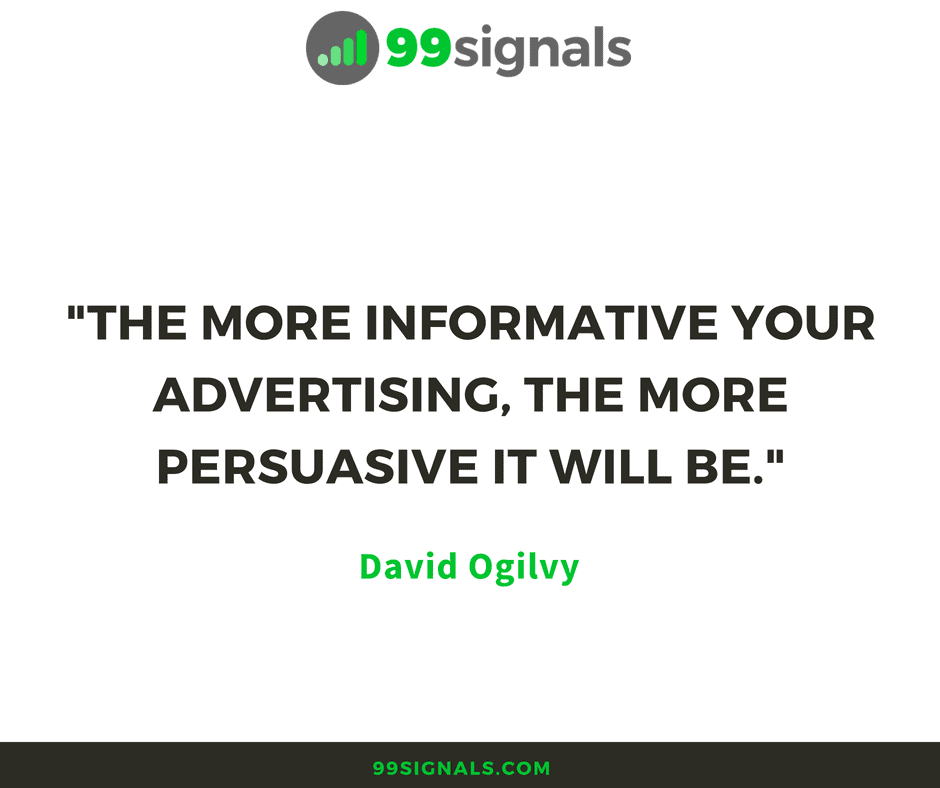 99signals

"THE MORE INFORMATIVE YOUR ADVERTISING, THE MORE PERSUASIVE IT WILL BE."

David Ogilvy

99SIGNALS.COM